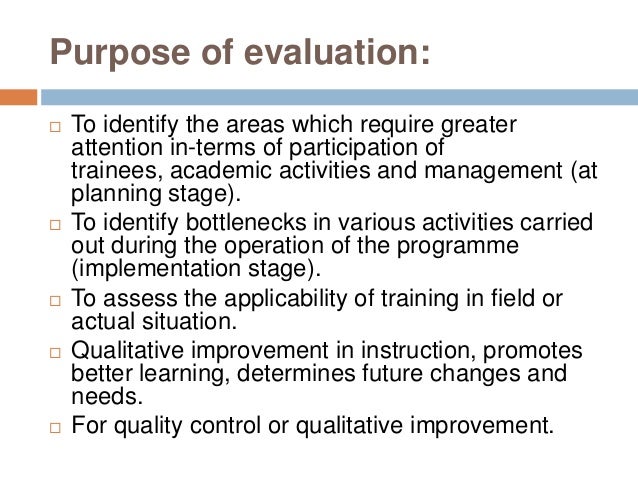 Purpose of evaluation:

□ To identify the areas which require greater attention in-terms of participation of trainees, academic activities and management (at planning stage).

□ To identify bottlenecks in various activities carried out during the operation of the programme (implementation stage).

□ To assess the applicability of training in field or actual situation.

□ Qualitative improvement in instruction, promotes better learning, determines future changes and needs.

□ For quality control or qualitative improvement.